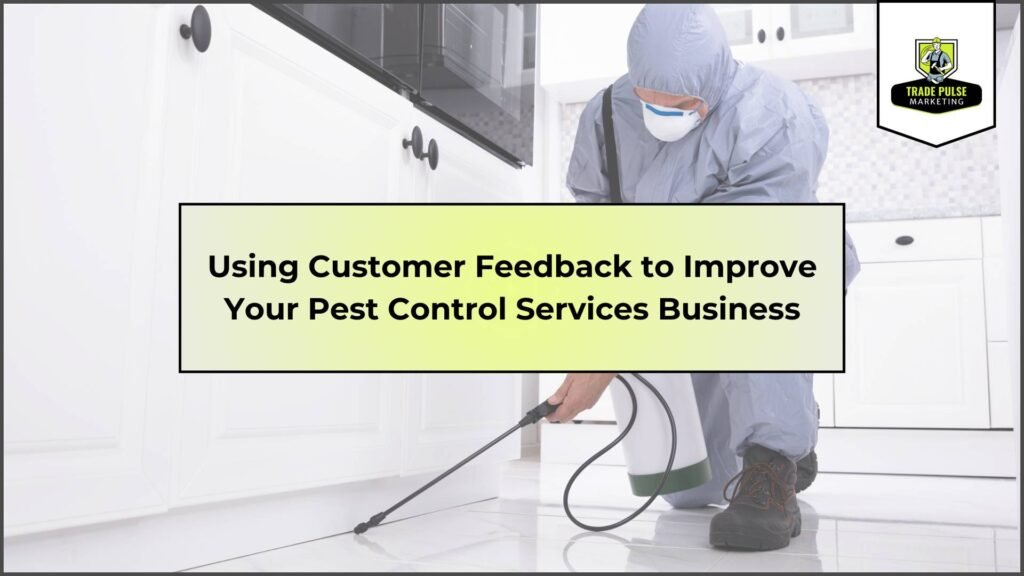 TRADE PULSE
MARKETING

Using Customer Feedback to Improve Your Pest Control Services Business